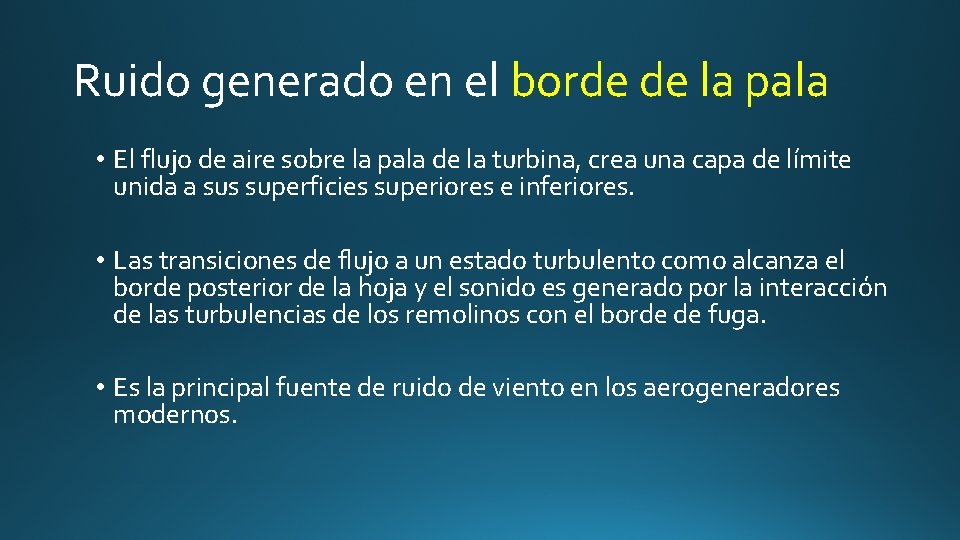 Ruido generado en el borde de la pala

• El flujo de aire sobre la pala de la turbina, crea una capa de límite unida a sus superficies superiores e inferiores.

• Las transiciones de flujo a un estado turbulento como alcanza el borde posterior de la hoja y el sonido es generado por la interacción de las turbulencias de los remolinos con el borde de fuga.

• Es la principal fuente de ruido de viento en los aerogeneradores modernos.